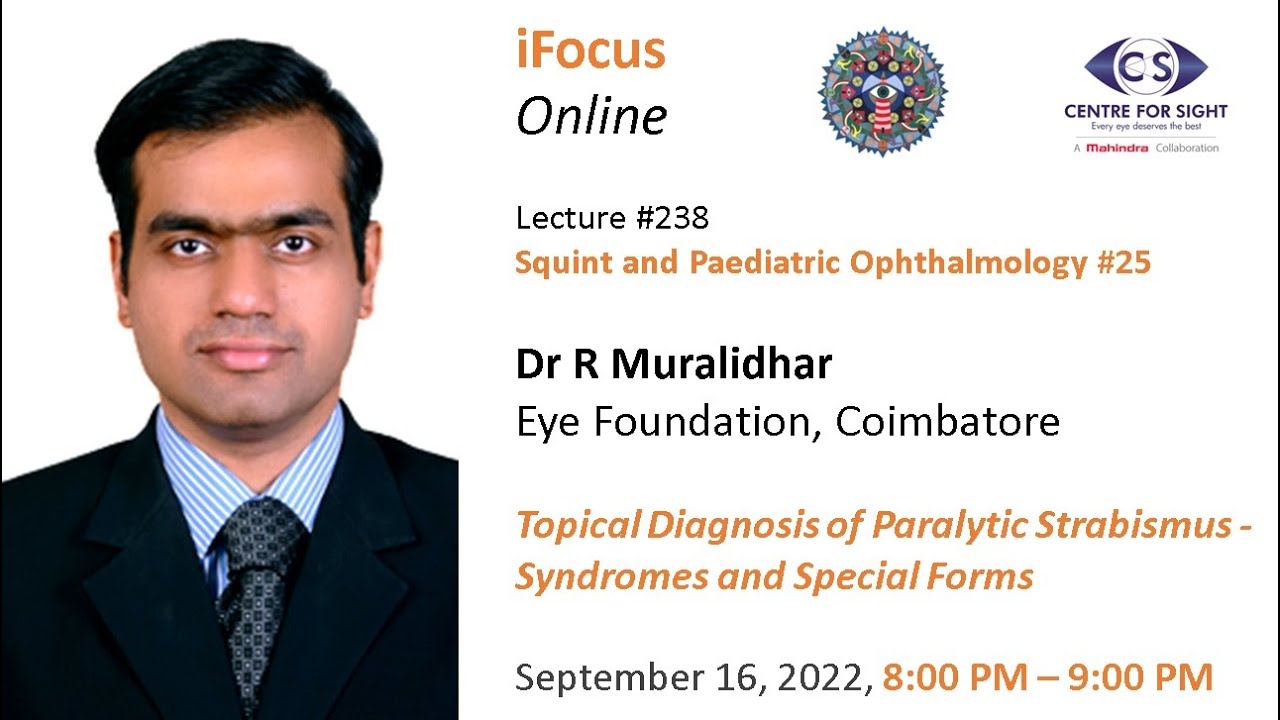 iFocus
Online

CS
CENTRE FOR SIGHT
Every eye deserves the best
A Mahindra Collaboration

Lecture #238
Squint and Paediatric Ophthalmology #25

Dr R Muralidhar
Eye Foundation, Coimbatore

Topical Diagnosis of Paralytic Strabismus - Syndromes and Special Forms

September 16, 2022, 8:00 PM – 9:00 PM